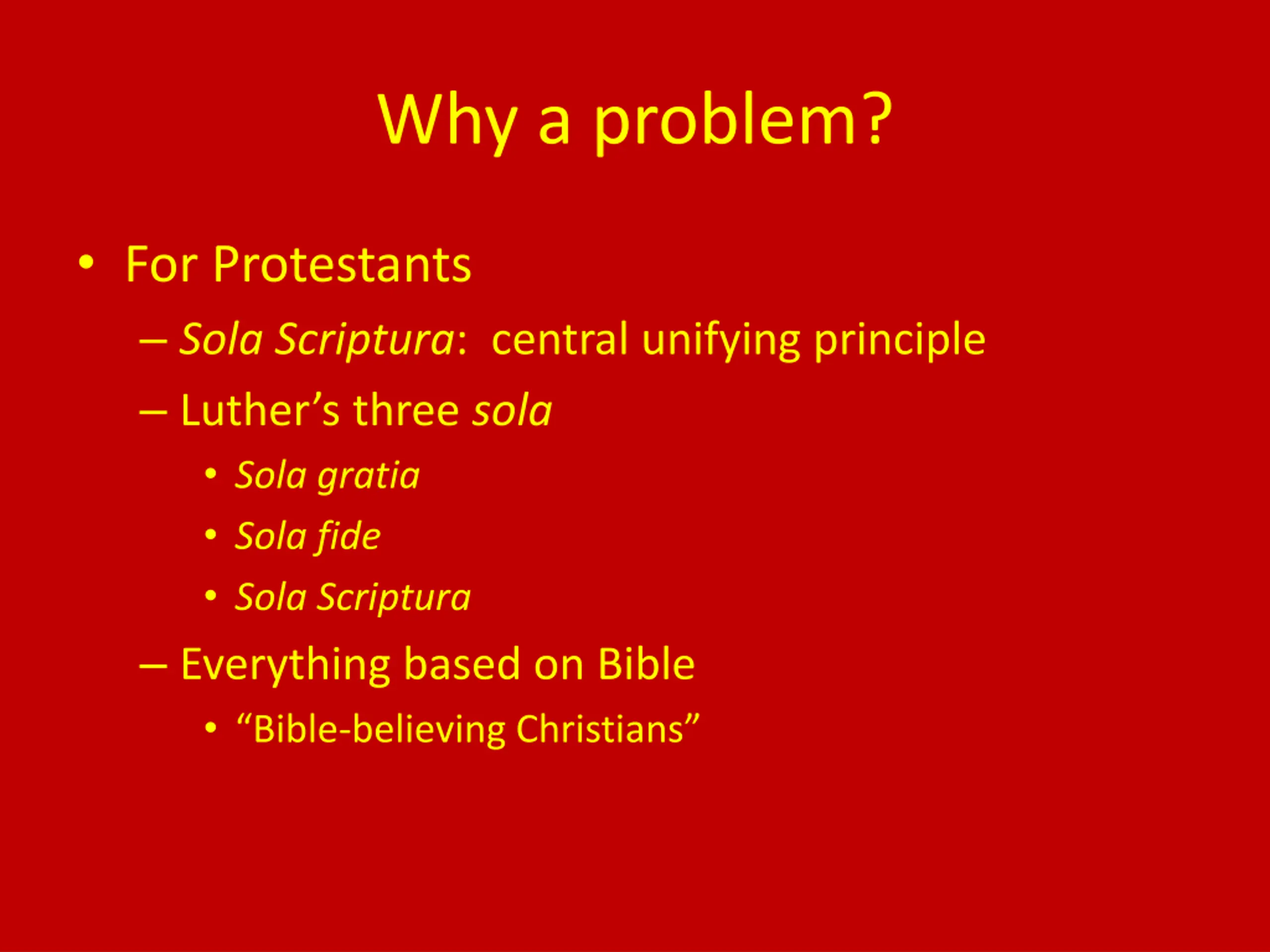 Why a problem?

• For Protestants
– Sola Scriptura: central unifying principle
– Luther’s three sola
• Sola gratia
• Sola fide
• Sola Scriptura
– Everything based on Bible
• “Bible-believing Christians”